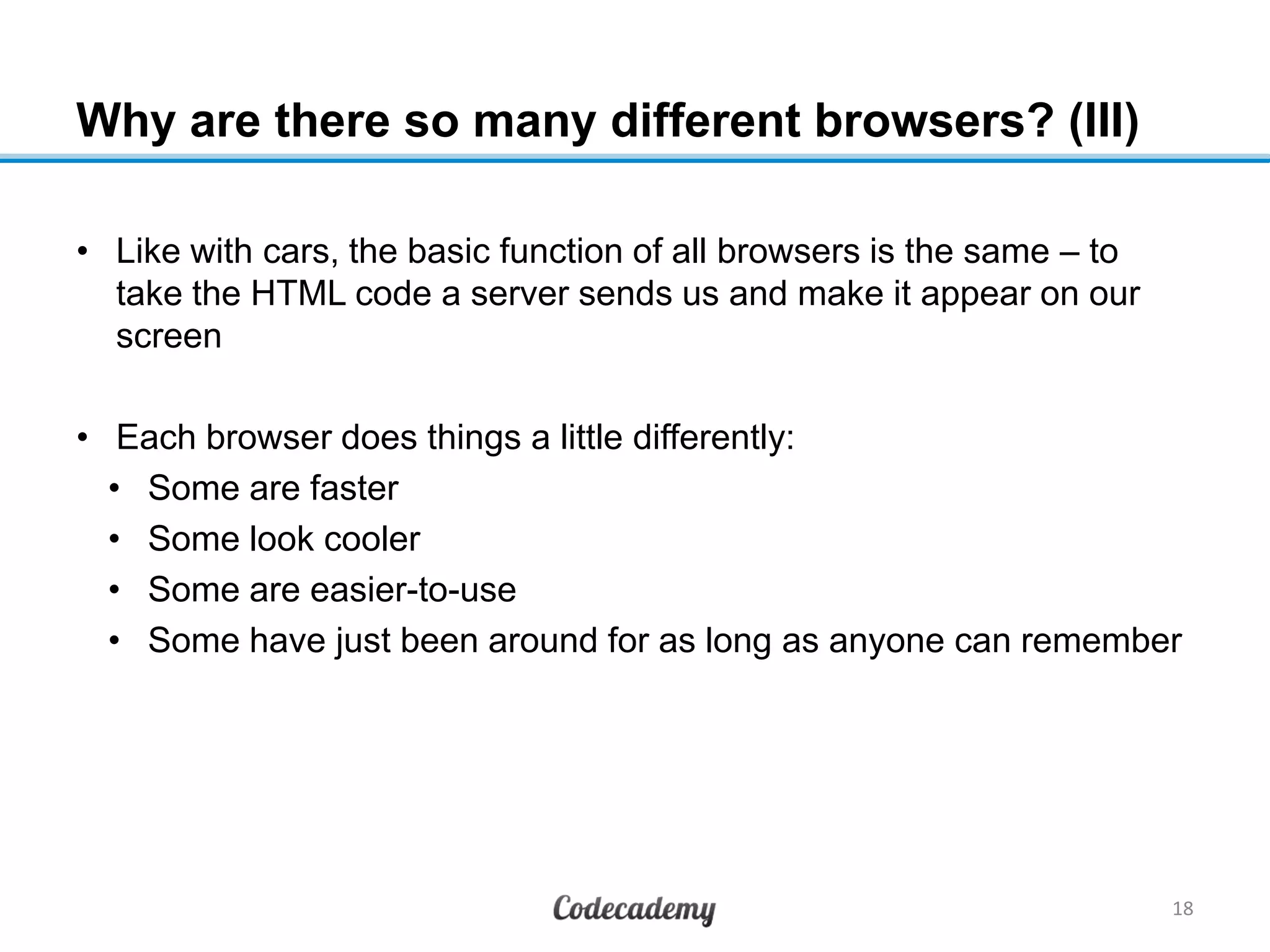 Why are there so many different browsers? (III)

• Like with cars, the basic function of all browsers is the same – to take the HTML code a server sends us and make it appear on our screen

• Each browser does things a little differently:
  • Some are faster
  • Some look cooler
  • Some are easier-to-use
  • Some have just been around for as long as anyone can remember

Codecademy

18